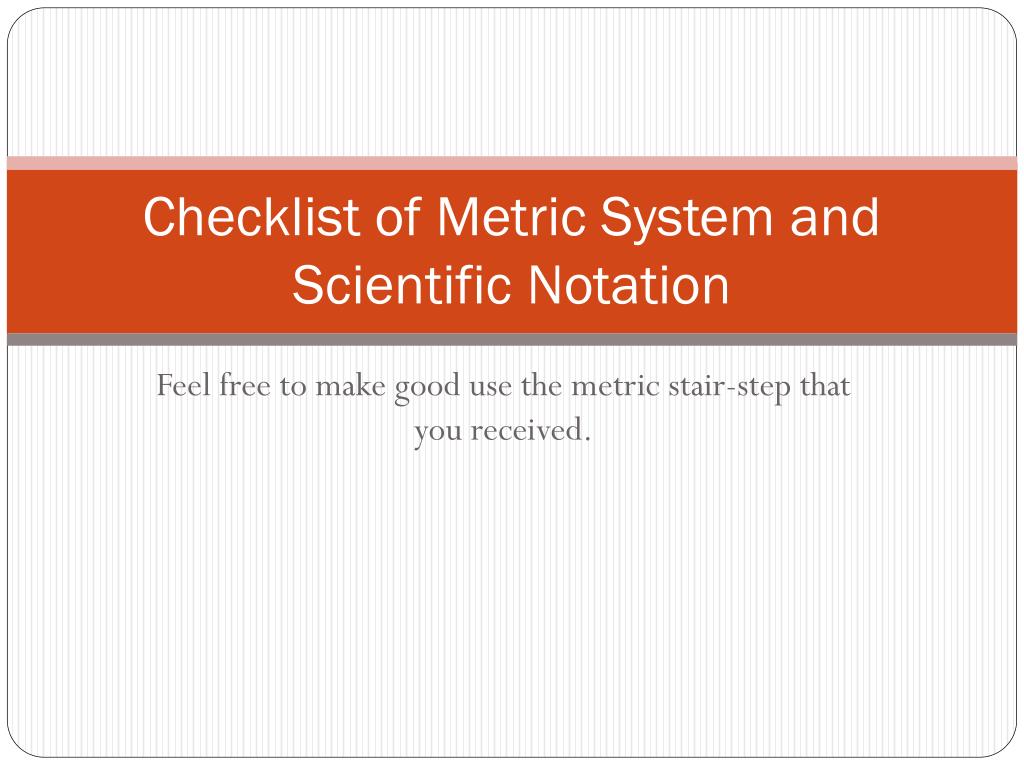 Checklist of Metric System and Scientific Notation

Feel free to make good use the metric stair-step that you received.